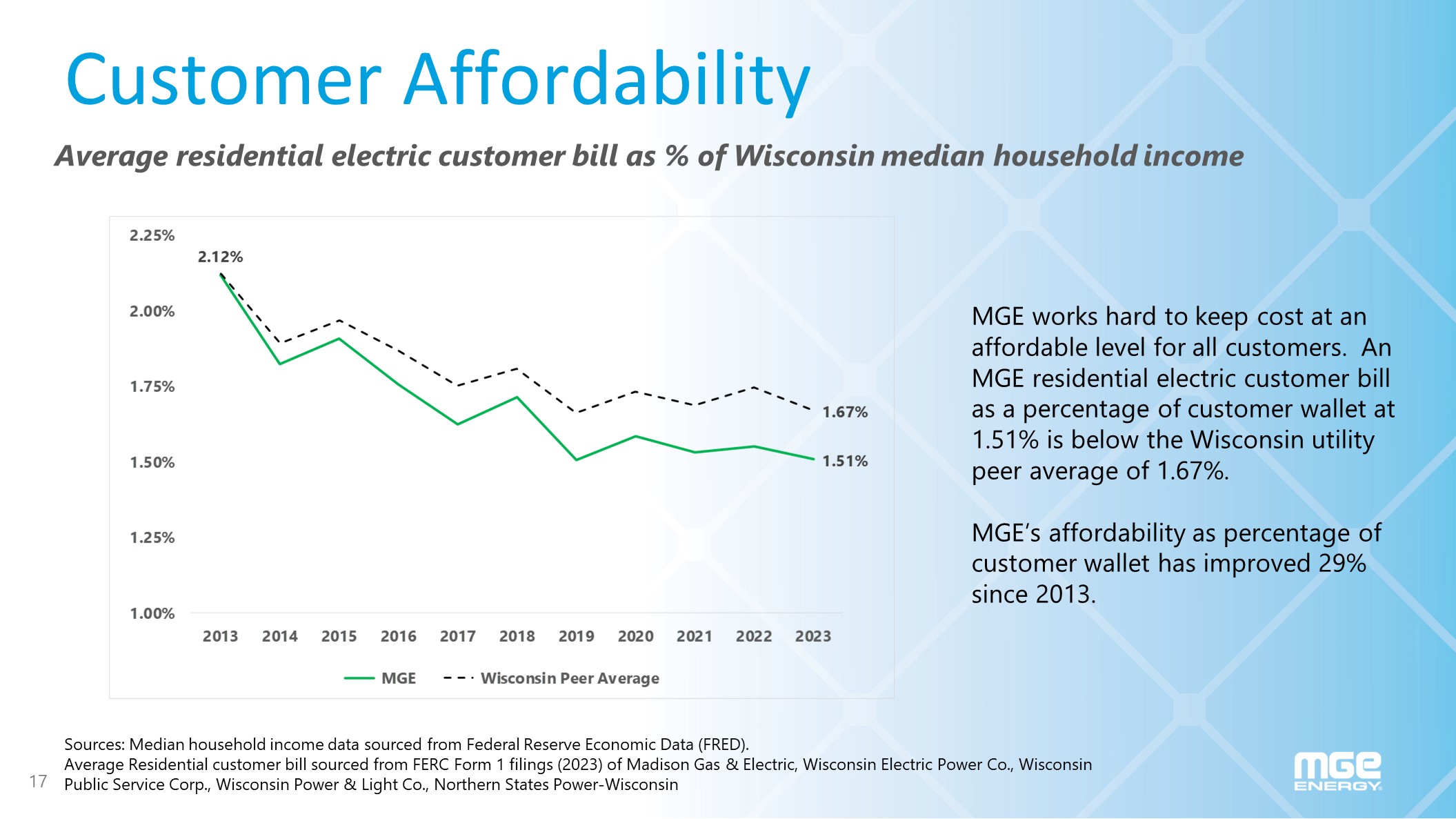 Customer Affordability

Average residential electric customer bill as % of Wisconsin median household income

2.25%
2.00%
1.75%
1.50%
1.25%
1.00%

2.12%
1.67%
1.51%

2013 2014 2015 2016 2017 2018 2019 2020 2021 2022 2023

MGE
Wisconsin Peer Average

MGE works hard to keep cost at an affordable level for all customers. An MGE residential electric customer bill as a percentage of customer wallet at 1.51% is below the Wisconsin utility peer average of 1.67%.

MGE's affordability as percentage of customer wallet has improved 29% since 2013.

Sources: Median household income data sourced from Federal Reserve Economic Data (FRED).
Average Residential customer bill sourced from FERC Form 1 filings (2023) of Madison Gas & Electric, Wisconsin Electric Power Co., Wisconsin Public Service Corp., Wisconsin Power & Light Co., Northern States Power-Wisconsin

17

MGE ENERGY